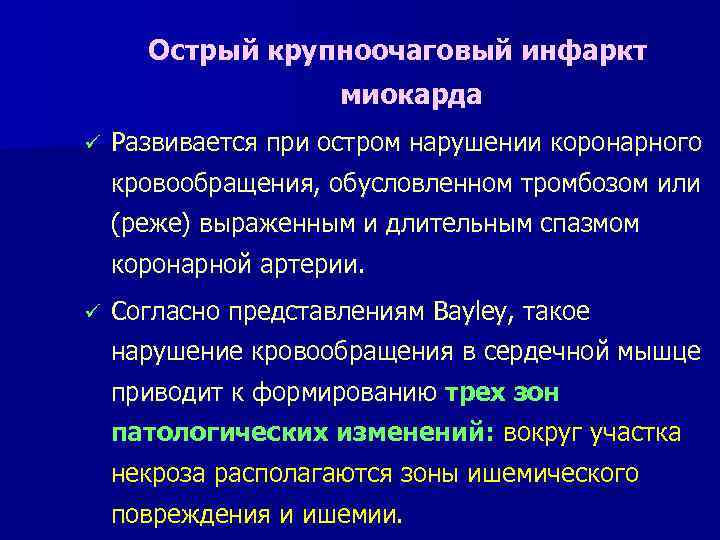 Острый крупноочаговый инфаркт миокарда

✓ Развивается при остром нарушении коронарного кровообращения, обусловленном тромбозом или (реже) выраженным и длительным спазмом коронарной артерии.

✓ Согласно представлениям Bayley, такое нарушение кровообращения в сердечной мышце приводит к формированию трех зон патологических изменений: вокруг участка некроза располагаются зоны ишемического повреждения и ишемии.